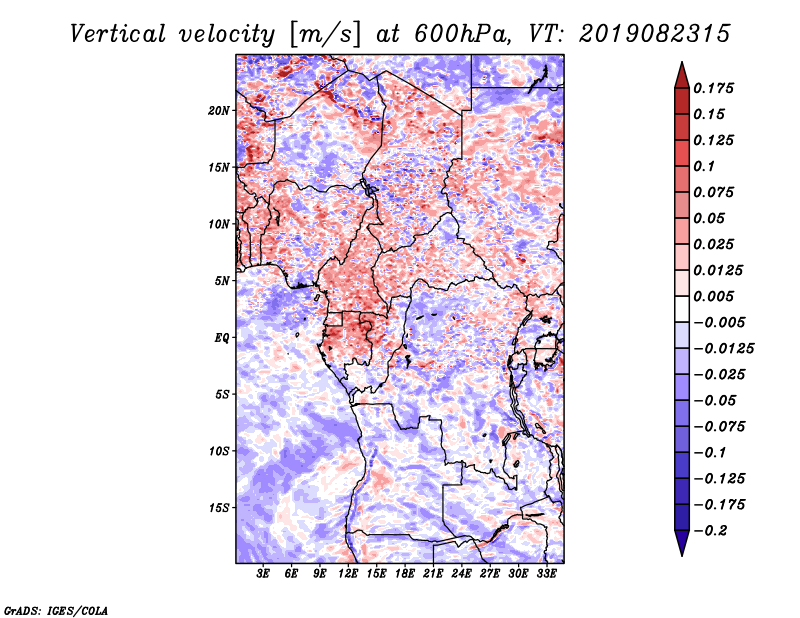 Vertical velocity [m/s] at 600hPa, VT: 2019082315

20N
15N
10N
5N
EQ
5S
10S
15S

3E 6E 9E 12E 15E 18E 21E 24E 27E 30E 33E

0.175
0.15
0.125
0.1
0.075
0.05
0.025
0.0125
0.005
−0.005
−0.0125
−0.025
−0.05
−0.075
−0.1
−0.125
−0.175
−0.2

GrADS: IGES/COLA